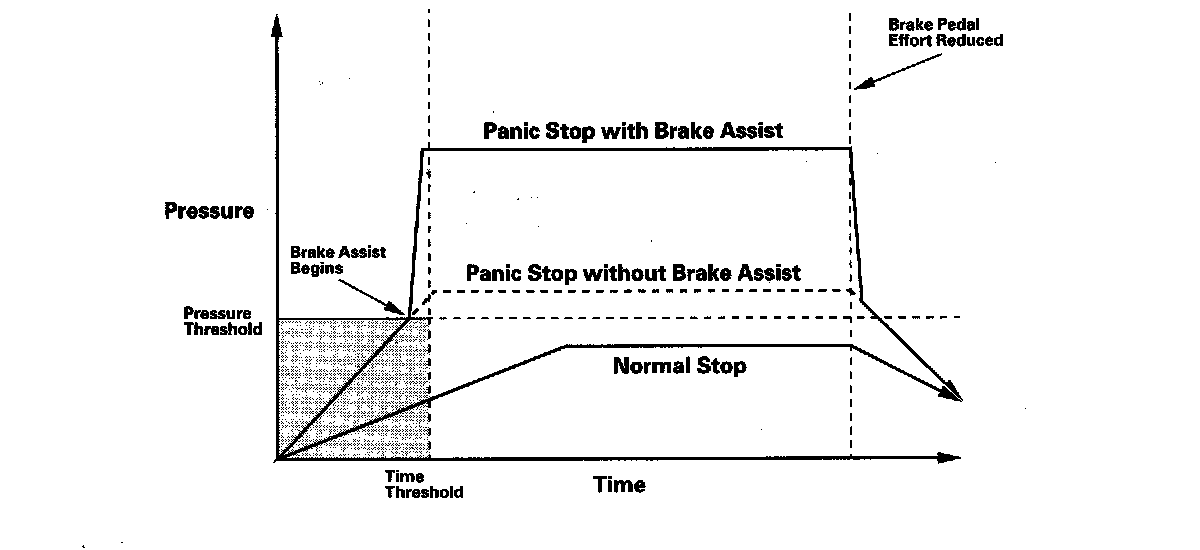 Brake Pedal Effort Reduced

Panic Stop with Brake Assist

Pressure

Brake Assist Begins

Panic Stop without Brake Assist

Pressure Threshold

Normal Stop

Time Threshold

Time